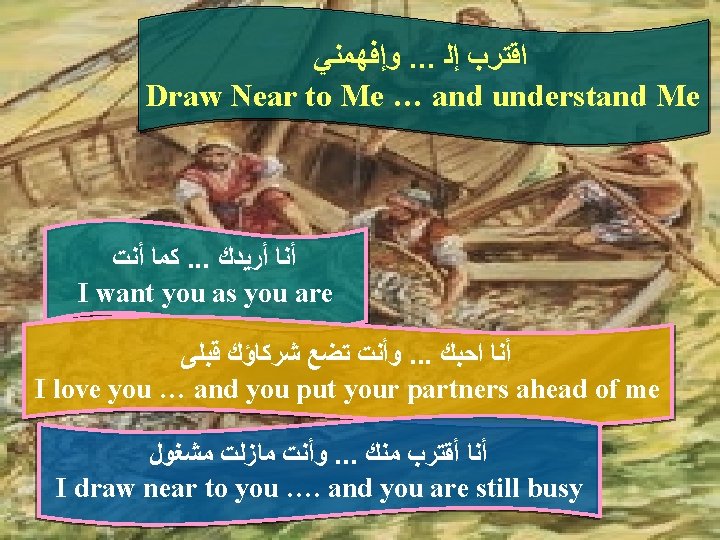 اقترب إلـ ... وإفهمني
Draw Near to Me … and understand Me

أنا أريدك ... كما أنت
I want you as you are

أنا احبك ... وأنت تضع شركاؤك قبلى
I love you … and you put your partners ahead of me

أنا أقترب منك ... وأنت مازلت مشغول
I draw near to you …. and you are still busy